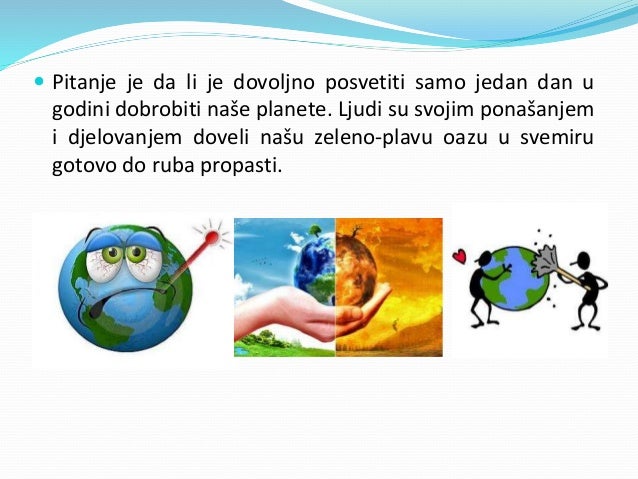 Pitanje je da li je dovoljno posvetiti samo jedan dan u godini dobrobiti naše planete. Ljudi su svojim ponašanjem i djelovanjem doveli našu zeleno-plavu oazu u svemiru gotovo do ruba propasti.